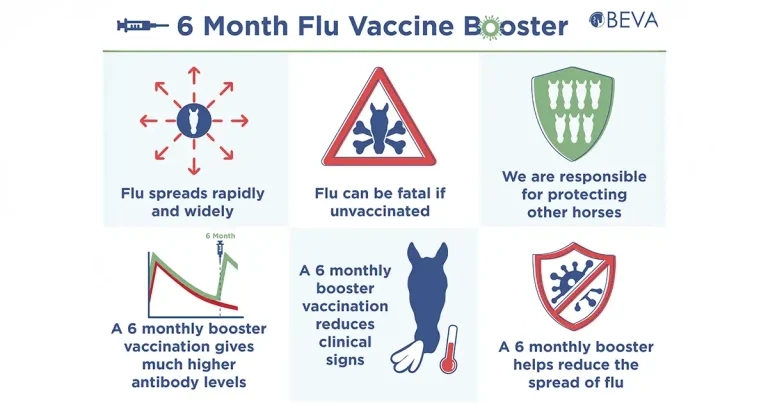 6 Month Flu Vaccine Booster

BEVA

Flu spreads rapidly and widely

Flu can be fatal if unvaccinated

We are responsible for protecting other horses

6 Month

A 6 monthly booster vaccination gives much higher antibody levels

A 6 monthly booster vaccination reduces clinical signs

A 6 monthly booster helps reduce the spread of flu